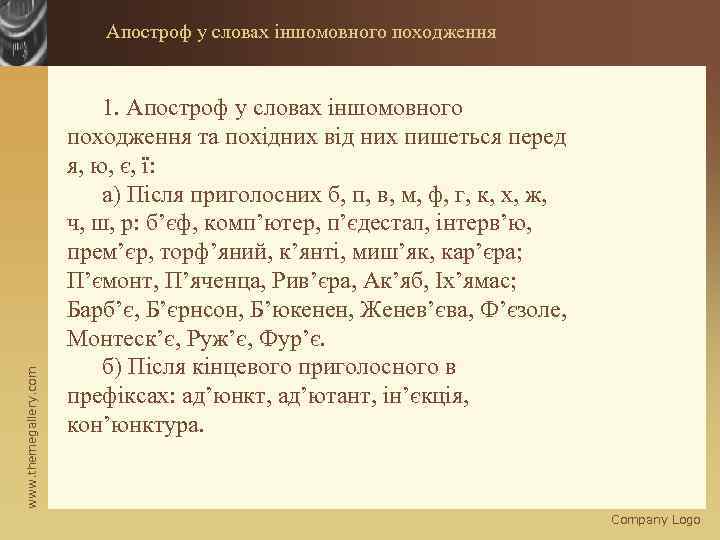 Апостроф у словах іншомовного походження

1. Апостроф у словах іншомовного походження та похідних від них пишеться перед я, ю, є, ї:

а) Після приголосних б, п, в, м, ф, г, к, х, ж, ч, ш, р: б’єф, комп’ютер, п’єдестал, інтерв’ю, прем’єр, торф’яний, к’янті, миш’як, кар’єра; П’ємонт, П’яченца, Рив’єра, Ак’яб, Іх’ямас; Барб’є, Б’єрнсон, Б’юкенен, Женев’єва, Ф’єзоле, Монтеск’є, Руж’є, Фур’є.

б) Після кінцевого приголосного в префіксах: ад’юнкт, ад’ютант, ін’єкція, кон’юнктура.

www.themegallery.com

Company Logo